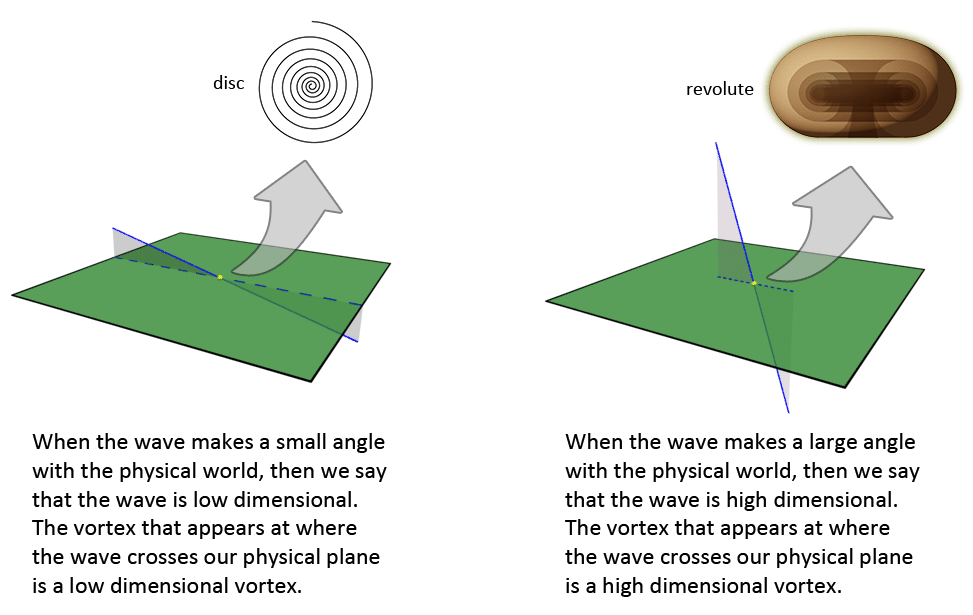 disc

When the wave makes a small angle with the physical world, then we say that the wave is low dimensional. The vortex that appears at where the wave crosses our physical plane is a low dimensional vortex.

revolute

When the wave makes a large angle with the physical world, then we say that the wave is high dimensional. The vortex that appears at where the wave crosses our physical plane is a high dimensional vortex.